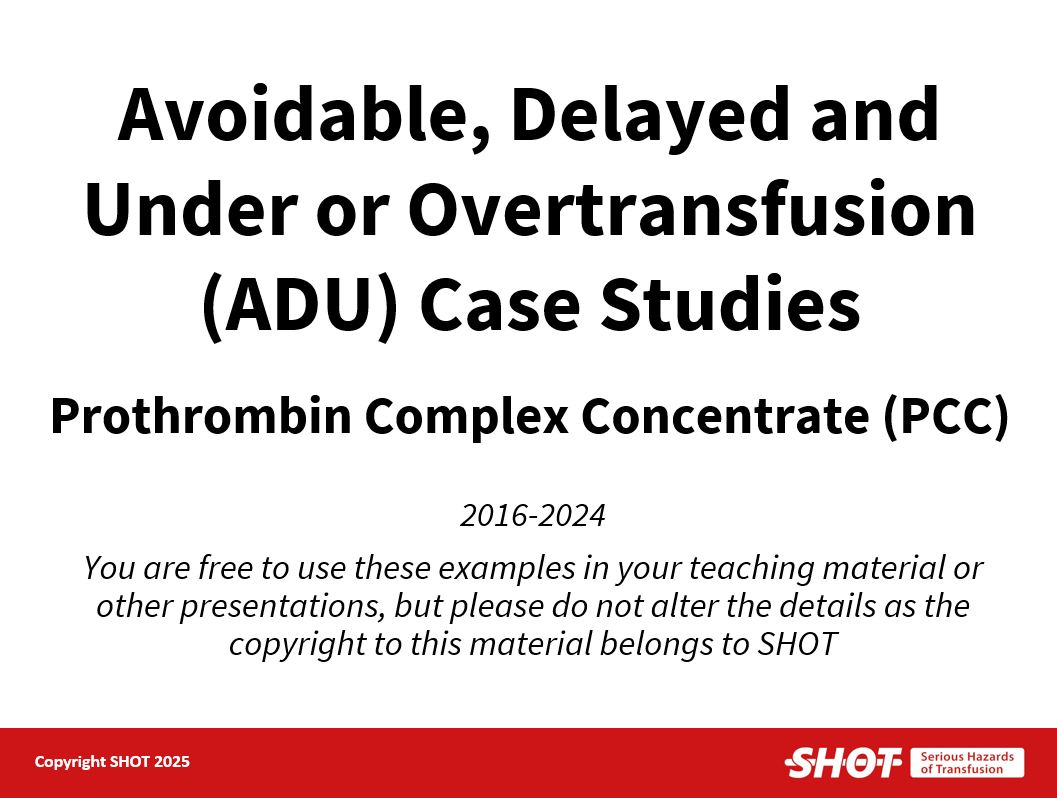 Avoidable, Delayed and Under or Overtransfusion (ADU) Case Studies

Prothrombin Complex Concentrate (PCC)

2016-2024

You are free to use these examples in your teaching material or other presentations, but please do not alter the details as the copyright to this material belongs to SHOT

Copyright SHOT 2025

SHOT Serious Hazards of Transfusion